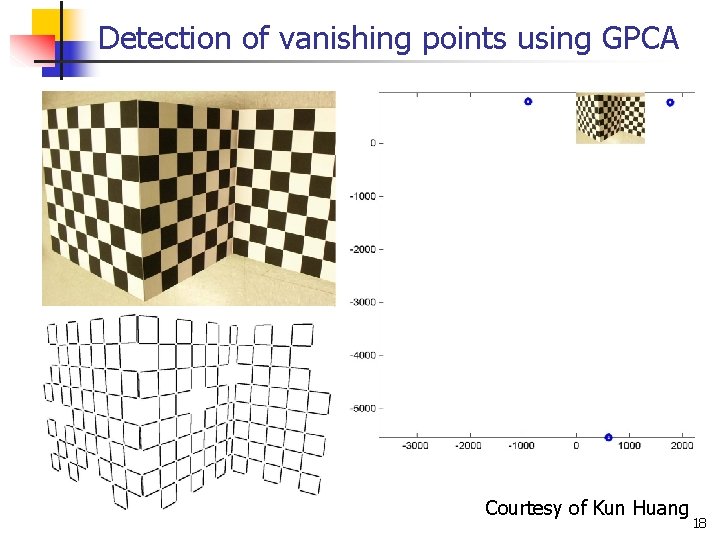 Detection of vanishing points using GPCA

0
-1000
-2000
-3000
-4000
-5000

-3000 -2000 -1000 0 1000 2000

Courtesy of Kun Huang

18